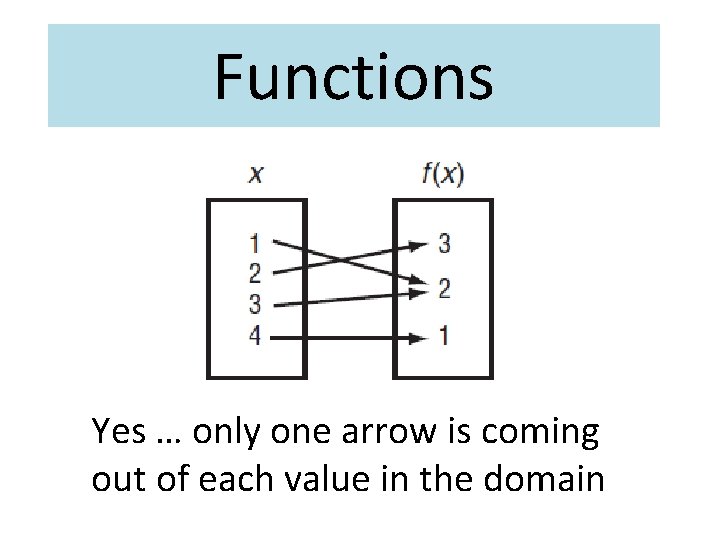 Functions

$x$

$f(x)$

1
2
3
4

3
2
1

Yes … only one arrow is coming out of each value in the domain